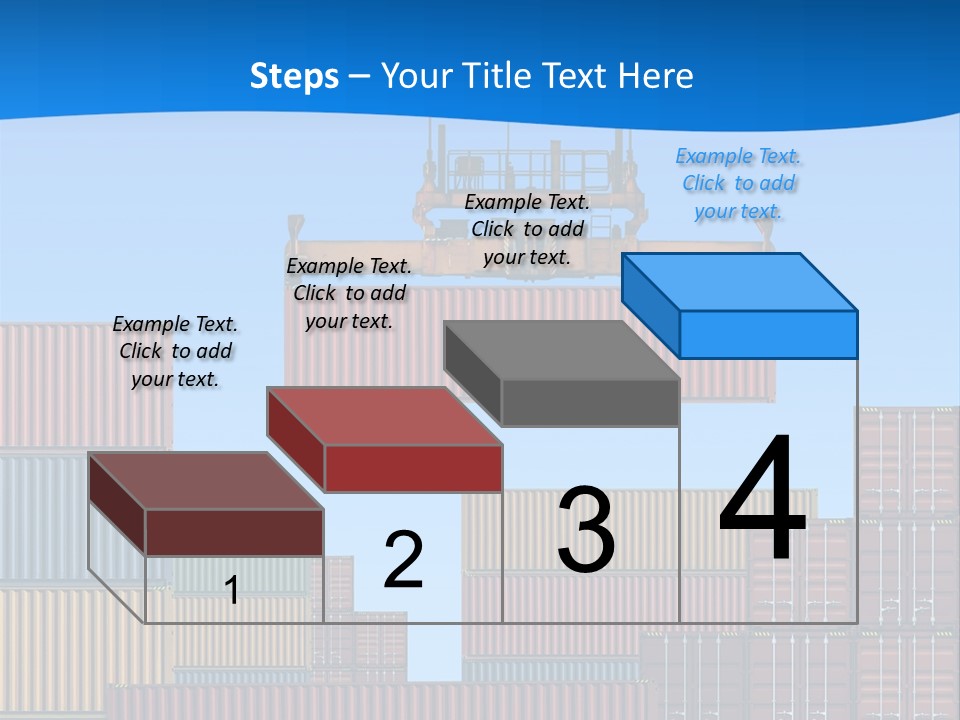 Steps – Your Title Text Here

Example Text. Click to add your text.

Example Text. Click to add your text.

Example Text. Click to add your text.

Example Text. Click to add your text.

1

2

3

4